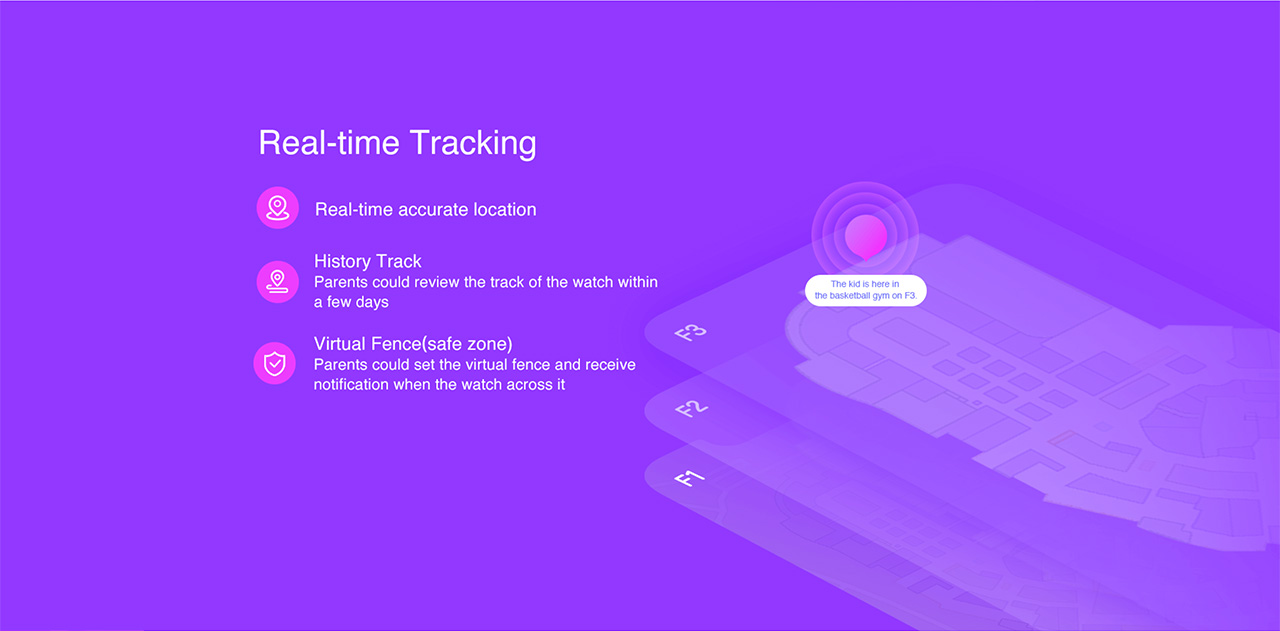 Real-time Tracking

Real-time accurate location

History Track
Parents could review the track of the watch within a few days

Virtual Fence(safe zone)
Parents could set the virtual fence and receive notification when the watch across it

The kid is here in the basketball gym on F3.

F3

F2

F1